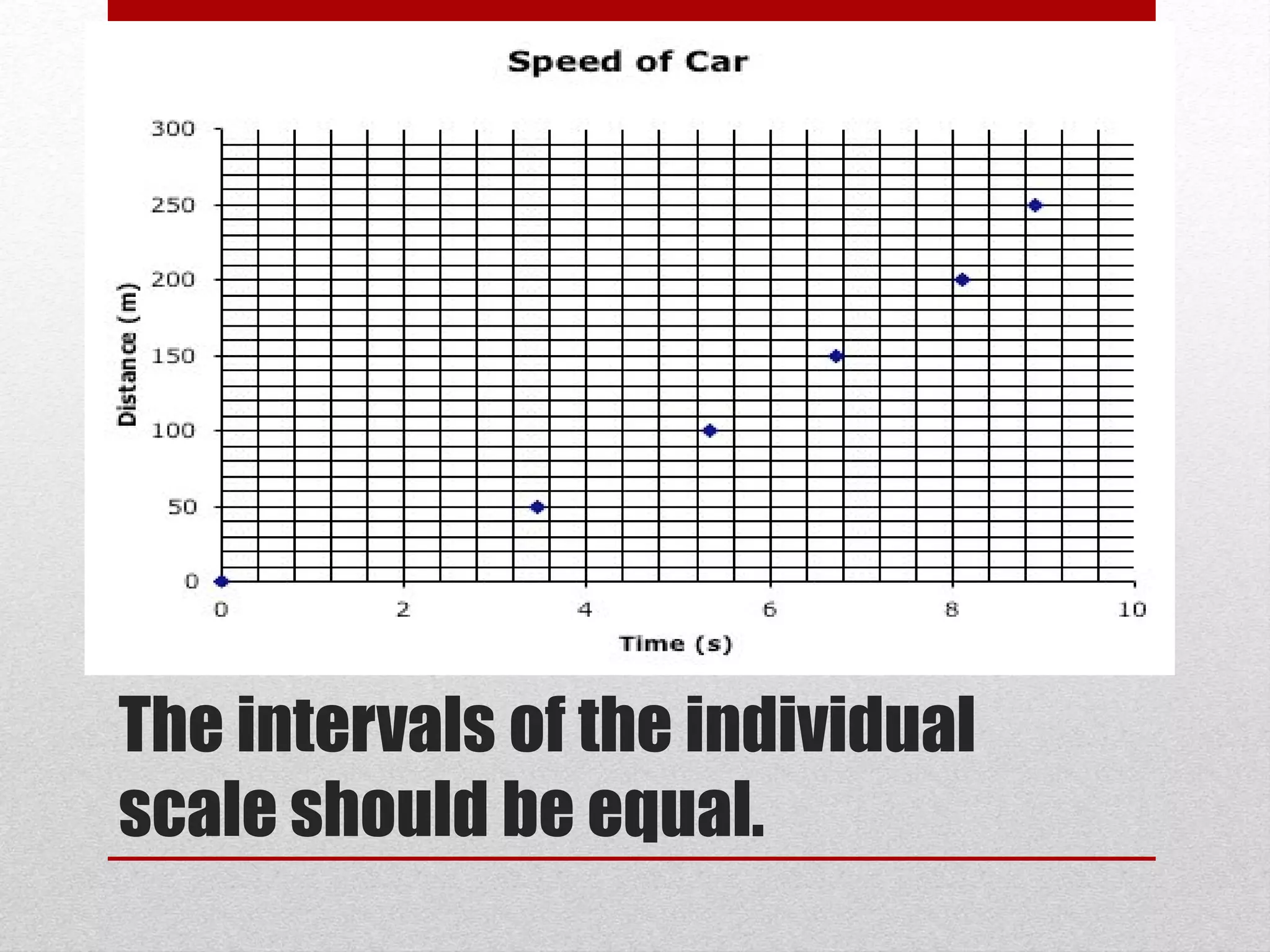 Speed of Car

Distance (m)

300
250
200
150
100
50
0

0 2 4 6 8 10

Time (s)

The intervals of the individual scale should be equal.